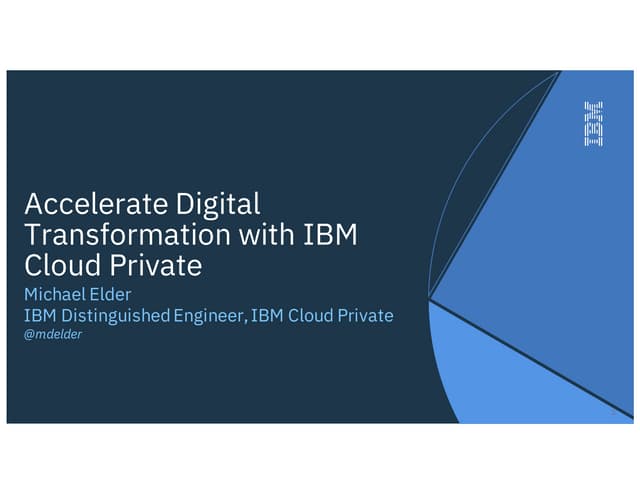 IBM

Accelerate Digital Transformation with IBM Cloud Private

Michael Elder
IBM Distinguished Engineer, IBM Cloud Private
@mdelder